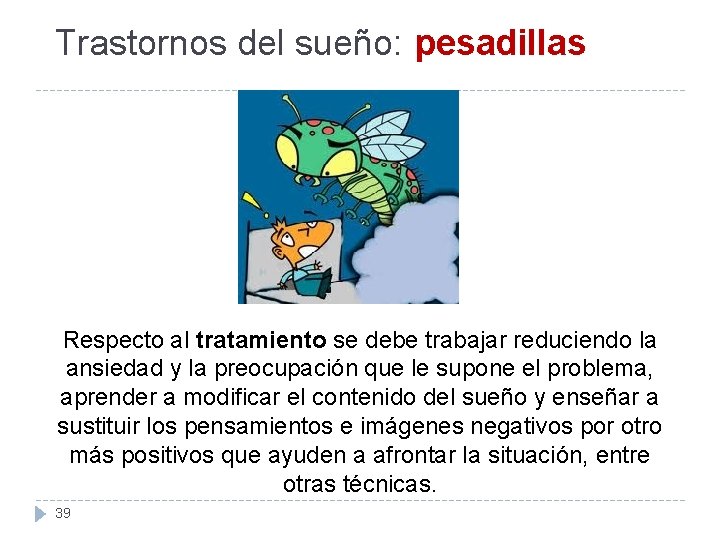 Trastornos del sueño: pesadillas

Respecto al tratamiento se debe trabajar reduciendo la ansiedad y la preocupación que le supone el problema, aprender a modificar el contenido del sueño y enseñar a sustituir los pensamientos e imágenes negativos por otro más positivos que ayuden a afrontar la situación, entre otras técnicas.

39